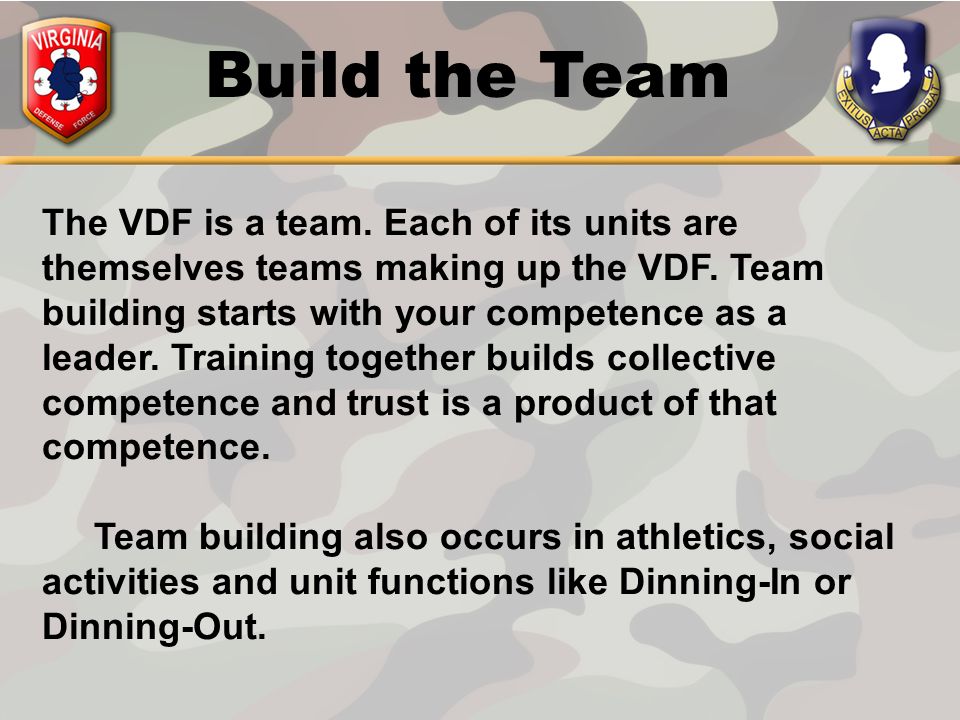 VIRGINIA
DEFENSE FORCE

Build the Team

EXITUS ACTA PROBAT

The VDF is a team. Each of its units are themselves teams making up the VDF. Team building starts with your competence as a leader. Training together builds collective competence and trust is a product of that competence.

Team building also occurs in athletics, social activities and unit functions like Dinning-In or Dinning-Out.